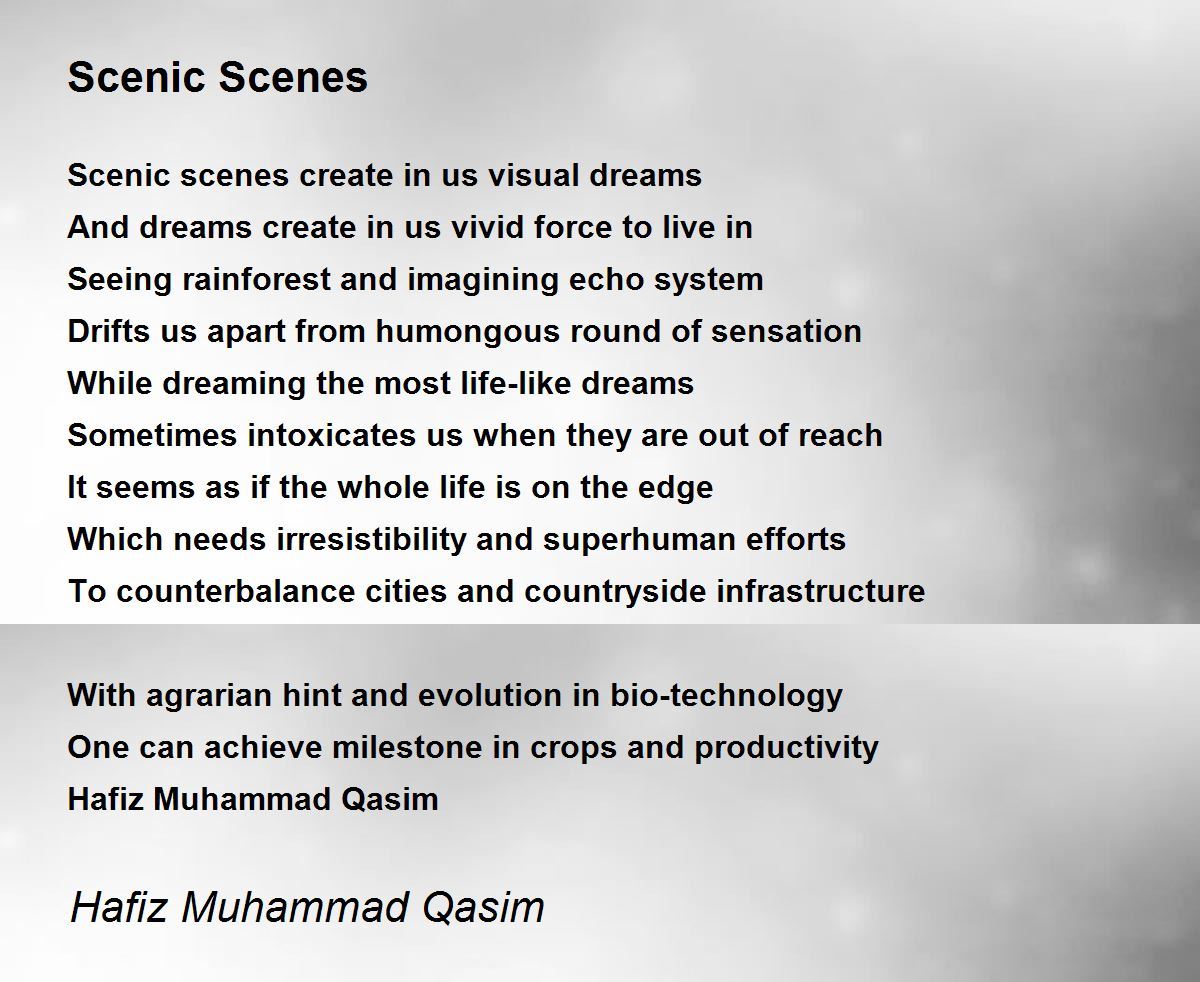 Scenic Scenes

Scenic scenes create in us visual dreams
And dreams create in us vivid force to live in
Seeing rainforest and imagining echo system
Drifts us apart from humongous round of sensation
While dreaming the most life-like dreams
Sometimes intoxicates us when they are out of reach
It seems as if the whole life is on the edge
Which needs irresistibility and superhuman efforts
To counterbalance cities and countryside infrastructure

With agrarian hint and evolution in bio-technology
One can achieve milestone in crops and productivity
Hafiz Muhammad Qasim

Hafiz Muhammad Qasim